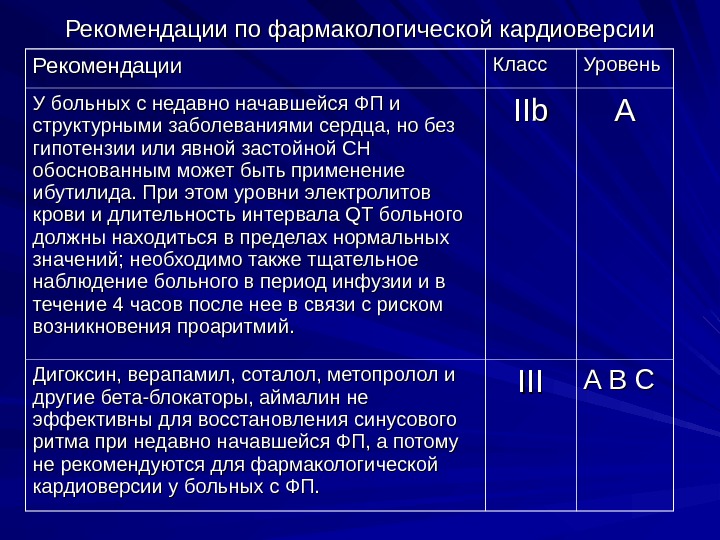 Рекомендации по фармакологической кардиоверсии

| Рекомендации | Класс | Уровень |
|---|---|---|
| У больных с недавно начавшейся ФП и структурными заболеваниями сердца, но без гипотензии или явной застойной СН обоснованным может быть применение ибутилида. При этом уровни электролитов крови и длительность интервала QT больного должны находиться в пределах нормальных значений; необходимо также тщательное наблюдение больного в период инфузии и в течение 4 часов после нее в связи с риском возникновения проаритмий. | IIb | A |
| Дигоксин, верапамил, соталол, метопролол и другие бета-блокаторы, аймалин не эффективны для восстановления синусового ритма при недавно начавшейся ФП, а потому не рекомендуются для фармакологической кардиоверсии у больных с ФП. | III | A B C |